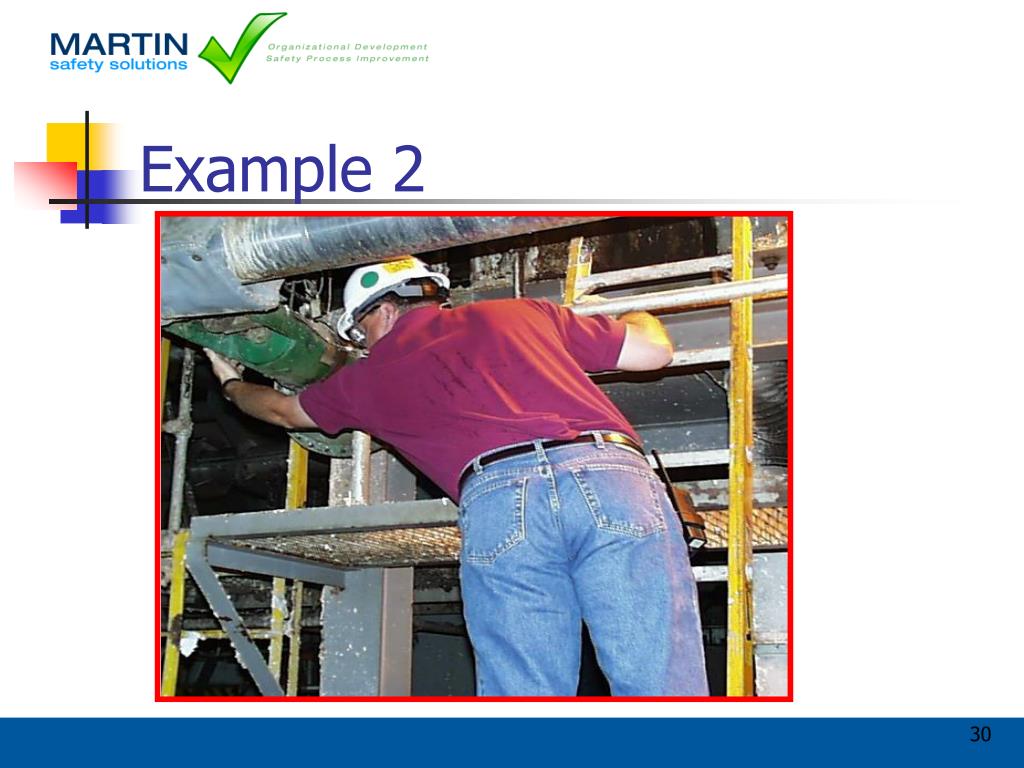 MARTIN
safety solutions
Organizational Development
Safety Process Improvement

Example 2

30